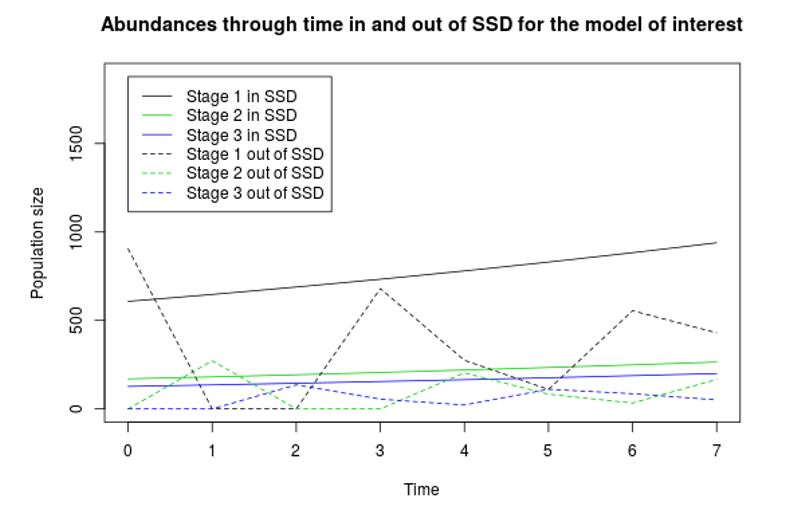 Abundances through time in and out of SSD for the model of interest

Stage 1 in SSD
Stage 2 in SSD
Stage 3 in SSD
Stage 1 out of SSD
Stage 2 out of SSD
Stage 3 out of SSD

Population size

0
500
1000
1500

0 1 2 3 4 5 6 7

Time